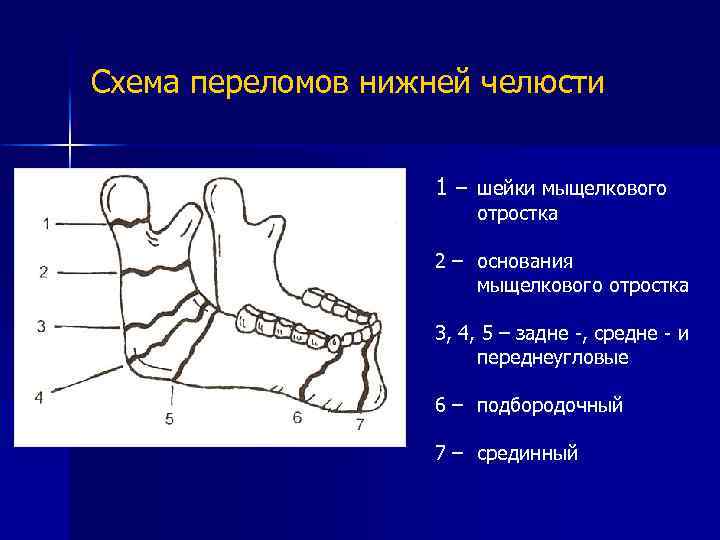 Схема переломов нижней челюсти

1
2
3
4
5
6
7

1 – шейки мыщелкового отростка

2 – основания мыщелкового отростка

3, 4, 5 – задне -, средне - и переднеугловые

6 – подбородочный

7 – срединный